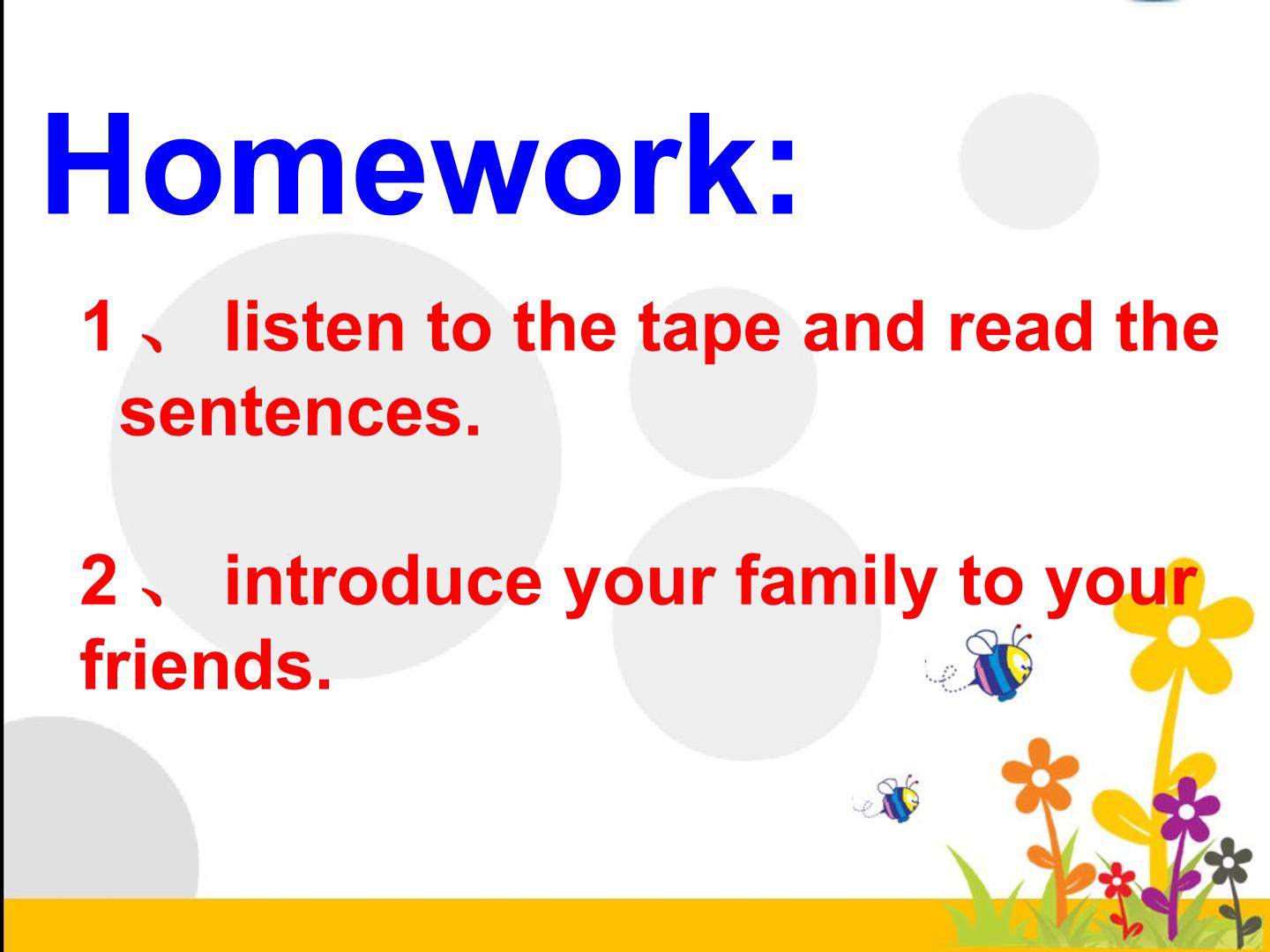 Homework:

1、 listen to the tape and read the sentences.

2、 introduce your family to your friends.